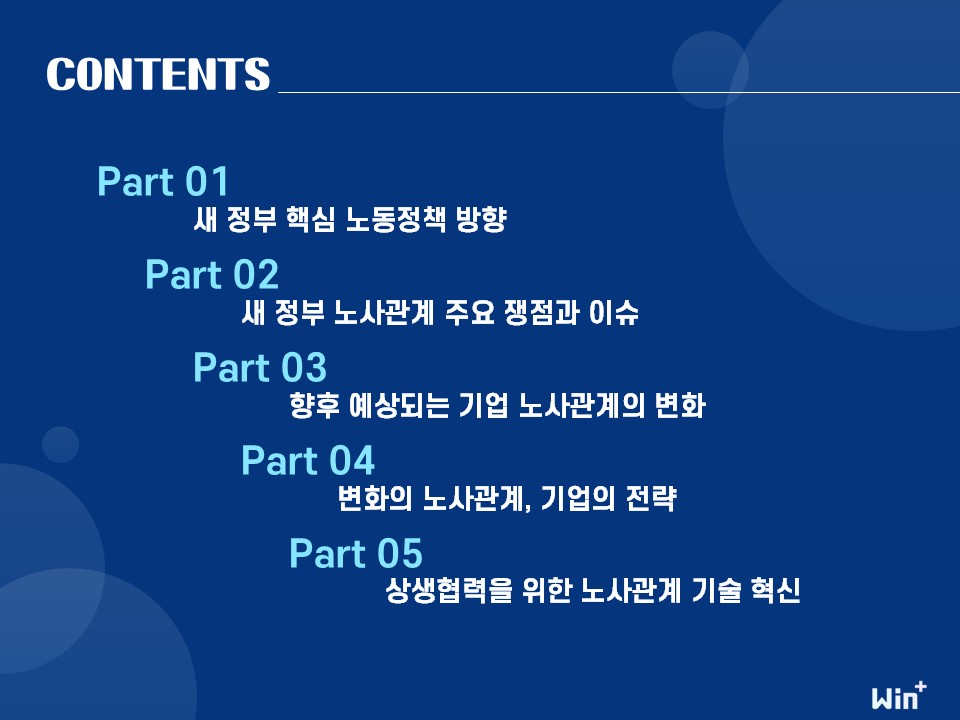 CONTENTS

Part 01
새 정부 핵심 노동정책 방향

Part 02
새 정부 노사관계 주요 쟁점과 이슈

Part 03
향후 예상되는 기업 노사관계의 변화

Part 04
변화의 노사관계, 기업의 전략

Part 05
상생협력을 위한 노사관계 기술 혁신

Win+